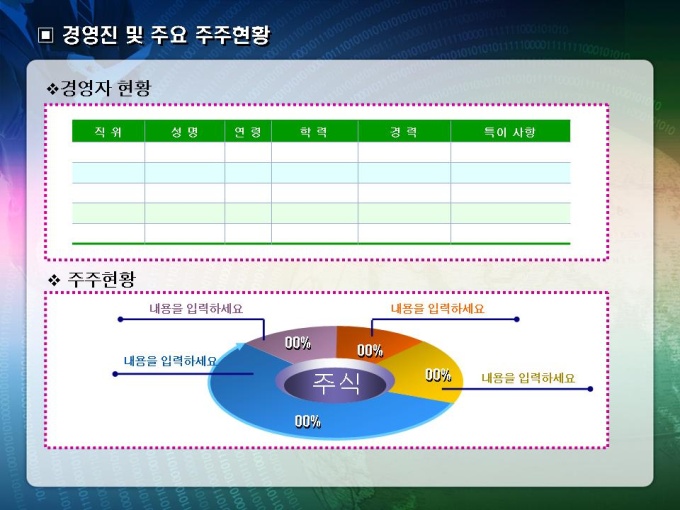 ■ 경영진 및 주요 주주현황

❖경영자 현황

| 직 위 | 성 명 | 연 령 | 학 력 | 경 력 | 특이 사항 |
|---|---|---|---|---|---|
| | | | | | |
| | | | | | |
| | | | | | |
| | | | | | |
| | | | | | |

❖ 주주현황

내용을 입력하세요

내용을 입력하세요

내용을 입력하세요

내용을 입력하세요

00%

00%

00%

00%

주식